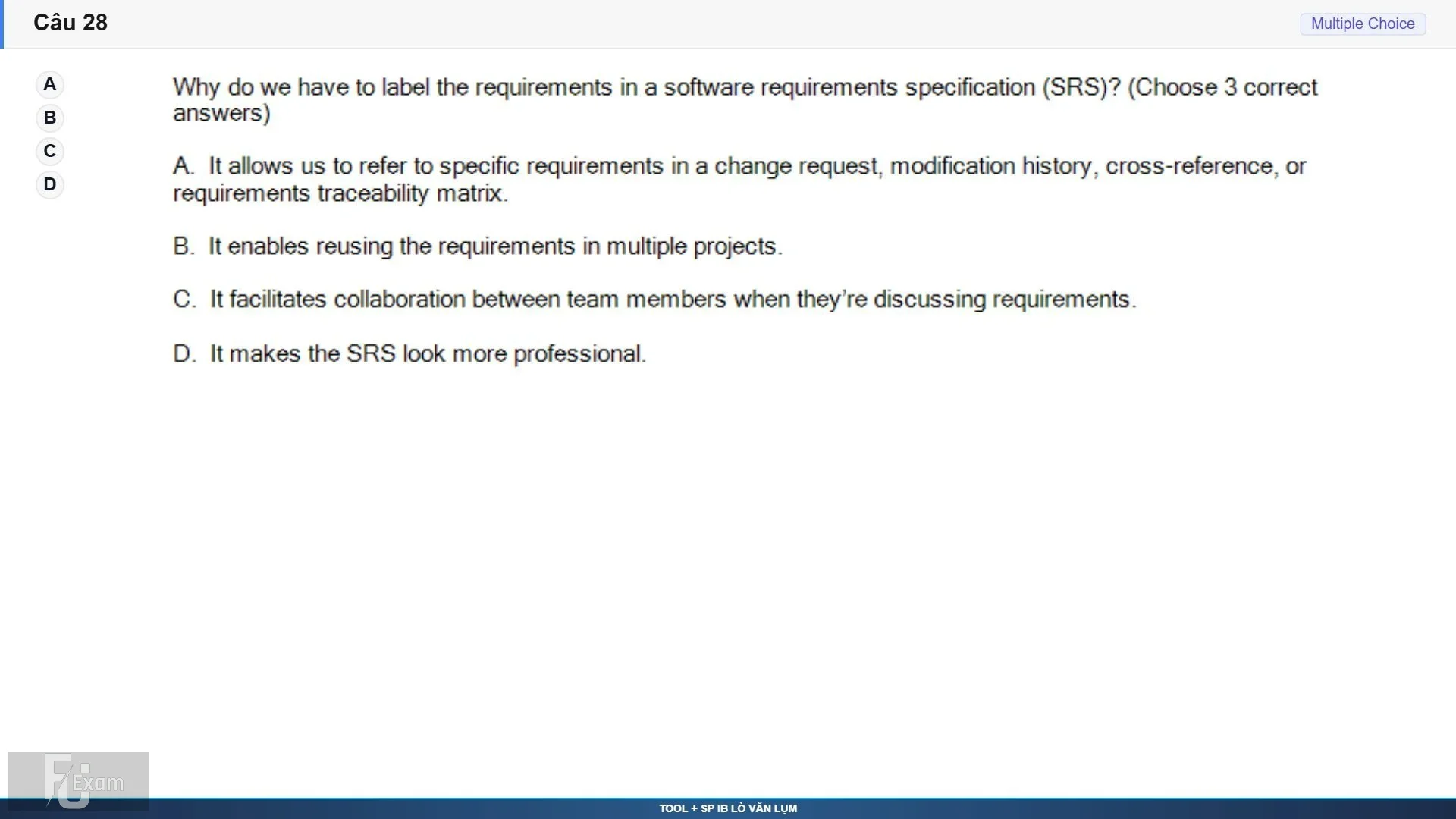 Câu 28

Multiple Choice

A
B
C
D

Why do we have to label the requirements in a software requirements specification (SRS)? (Choose 3 correct answers)

A. It allows us to refer to specific requirements in a change request, modification history, cross-reference, or requirements traceability matrix.

B. It enables reusing the requirements in multiple projects.

C. It facilitates collaboration between team members when they're discussing requirements.

D. It makes the SRS look more professional.

FU Exam

TOOL + SP IB LÒ VĂN LỤM